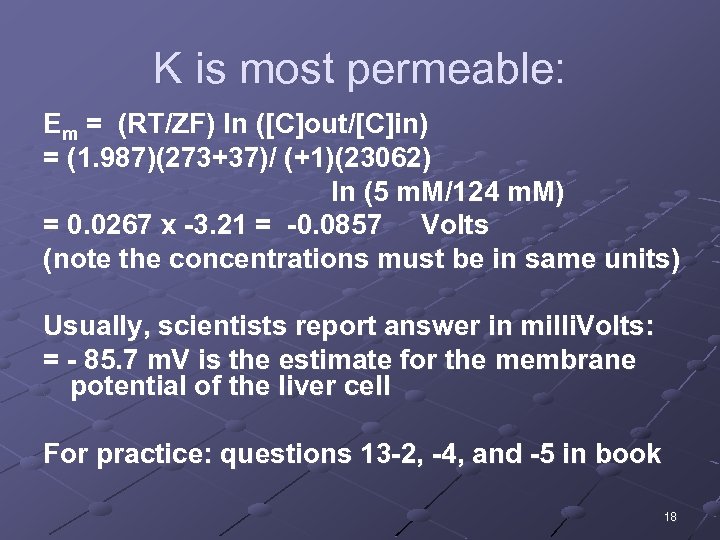 K is most permeable:

$E_m$ = (RT/ZF) ln ([C]out/[C]in)
= (1.987)(273+37)/ (+1)(23062)
ln (5 mM/124 mM)
= 0.0267 x -3.21 = -0.0857 Volts
(note the concentrations must be in same units)

Usually, scientists report answer in milliVolts:
= - 85.7 mV is the estimate for the membrane potential of the liver cell

For practice: questions 13-2, -4, and -5 in book

18